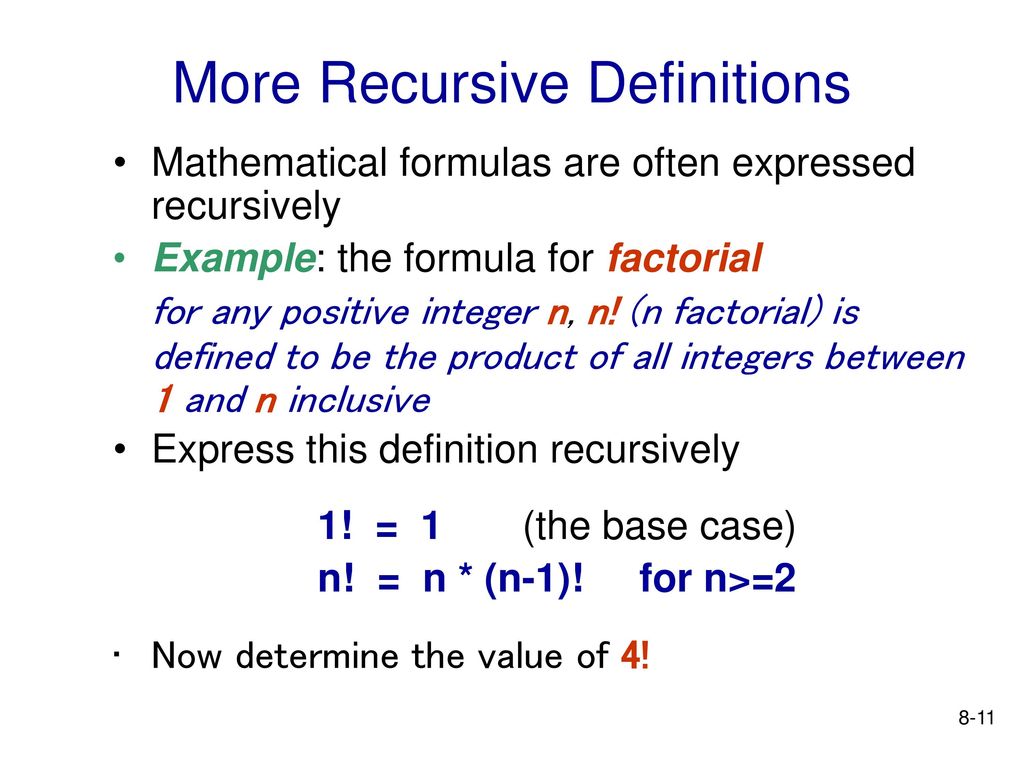 More Recursive Definitions

• Mathematical formulas are often expressed recursively

• Example: the formula for factorial

for any positive integer n, n! (n factorial) is defined to be the product of all integers between 1 and n inclusive

• Express this definition recursively

1! = 1 (the base case)
n! = n * (n-1)! for n>=2

• Now determine the value of 4!

8-11